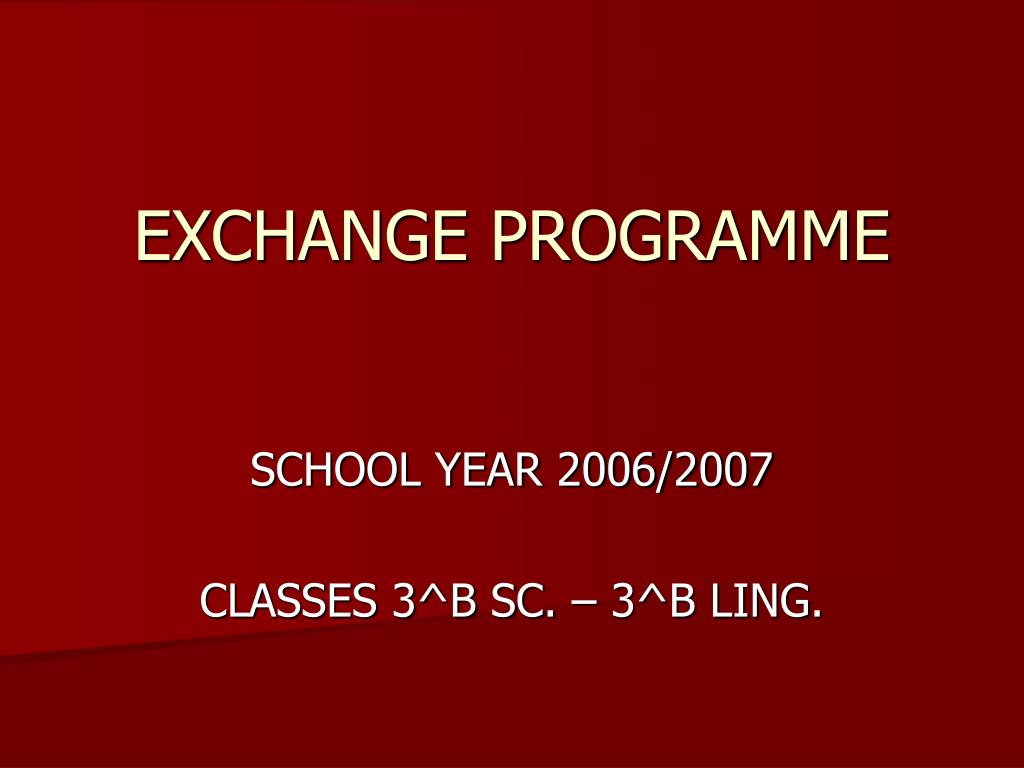 EXCHANGE PROGRAMME

SCHOOL YEAR 2006/2007

CLASSES 3^B SC. – 3^B LING.